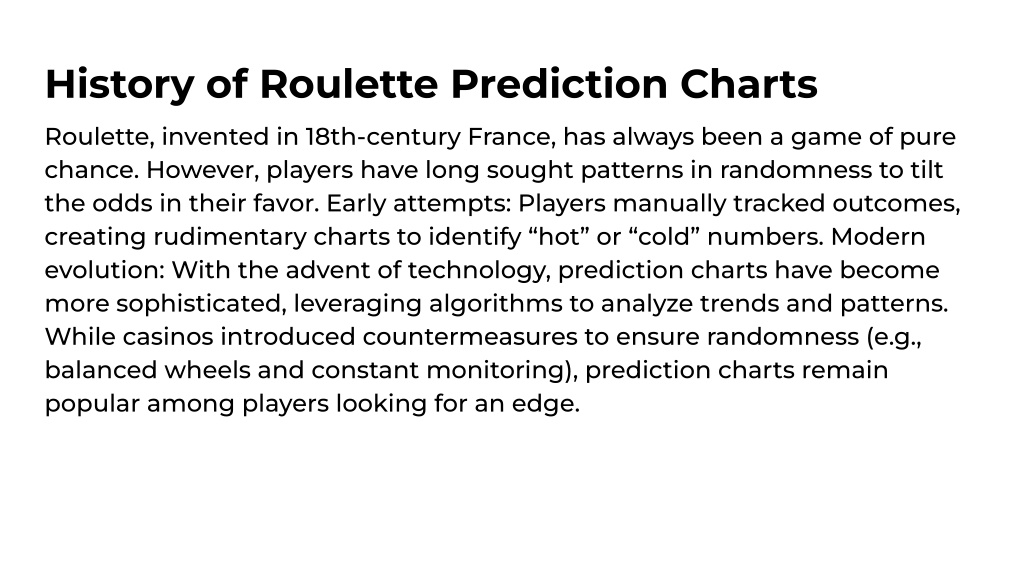 History of Roulette Prediction Charts

Roulette, invented in 18th-century France, has always been a game of pure chance. However, players have long sought patterns in randomness to tilt the odds in their favor. Early attempts: Players manually tracked outcomes, creating rudimentary charts to identify “hot” or “cold” numbers. Modern evolution: With the advent of technology, prediction charts have become more sophisticated, leveraging algorithms to analyze trends and patterns. While casinos introduced countermeasures to ensure randomness (e.g., balanced wheels and constant monitoring), prediction charts remain popular among players looking for an edge.